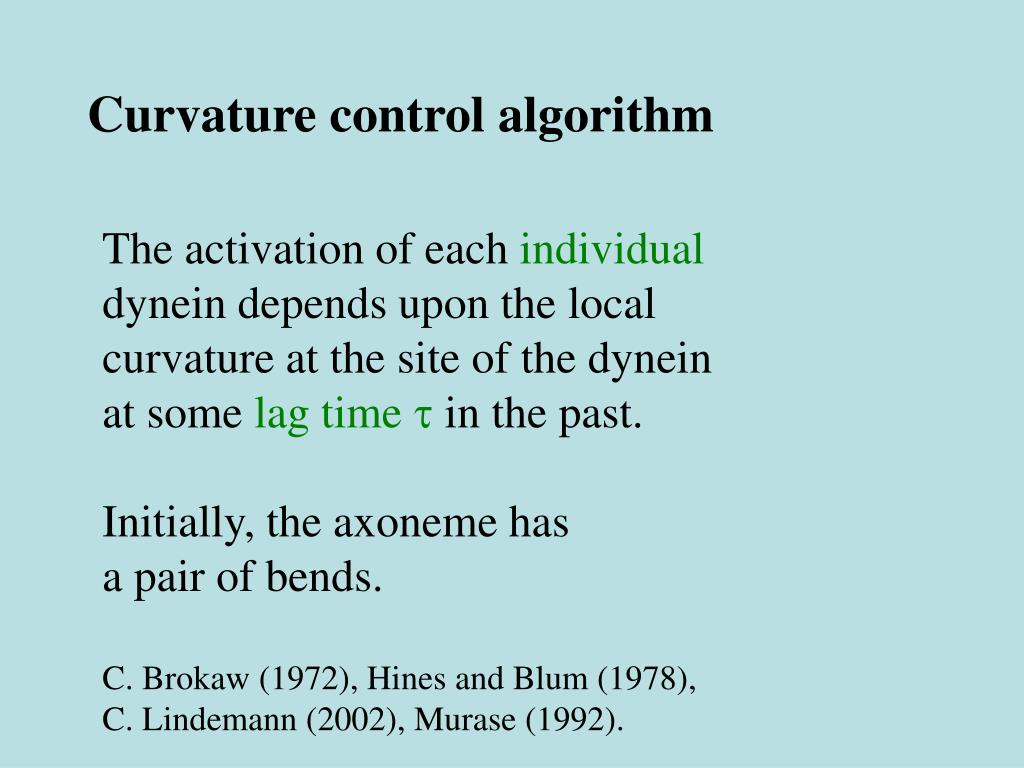 Curvature control algorithm

The activation of each individual dynein depends upon the local curvature at the site of the dynein at some lag time $\tau$ in the past.

Initially, the axoneme has a pair of bends.

C. Brokaw (1972), Hines and Blum (1978), C. Lindemann (2002), Murase (1992).